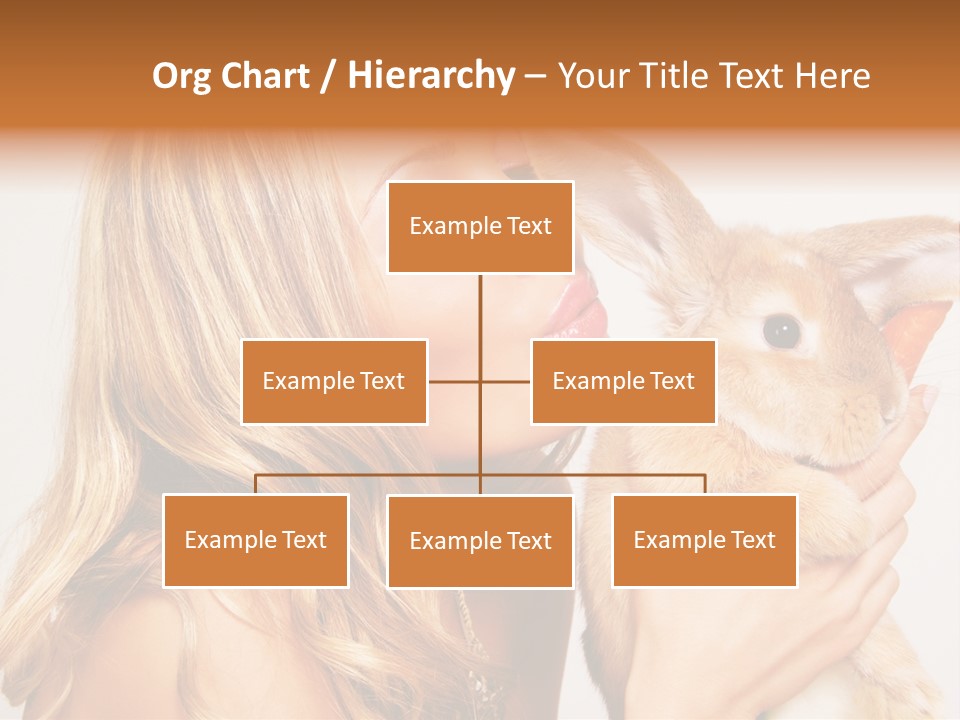 Org Chart / Hierarchy – Your Title Text Here

Example Text

Example Text

Example Text

Example Text

Example Text

Example Text